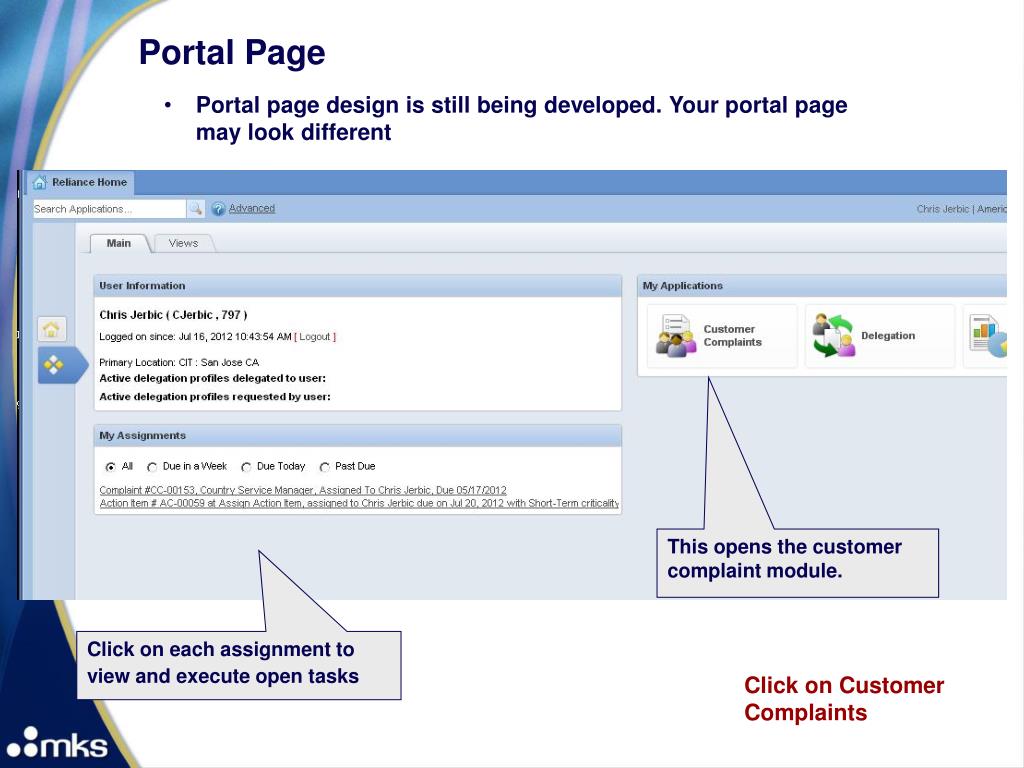 Portal Page

• Portal page design is still being developed. Your portal page may look different

Reliance Home

Search Applications... Advanced

Chris Jerbic | Americ

Main Views

User Information

Chris Jerbic ( CJerbic , 797 )

Logged on since: Jul 16, 2012 10:43:54 AM [ Logout ]

Primary Location: CIT : San Jose CA

Active delegation profiles delegated to user:

Active delegation profiles requested by user:

My Assignments

All Due in a Week Due Today Past Due

Complaint #CC-00153, Country Service Manager, Assigned To Chris Jerbic, Due 05/17/2012

Action Item # AC-00059 at Assign Action Item, assigned to Chris Jerbic due on Jul 20, 2012 with Short-Term criticality

My Applications

Customer Complaints

Delegation

This opens the customer complaint module.

Click on each assignment to view and execute open tasks

Click on Customer Complaints

mks